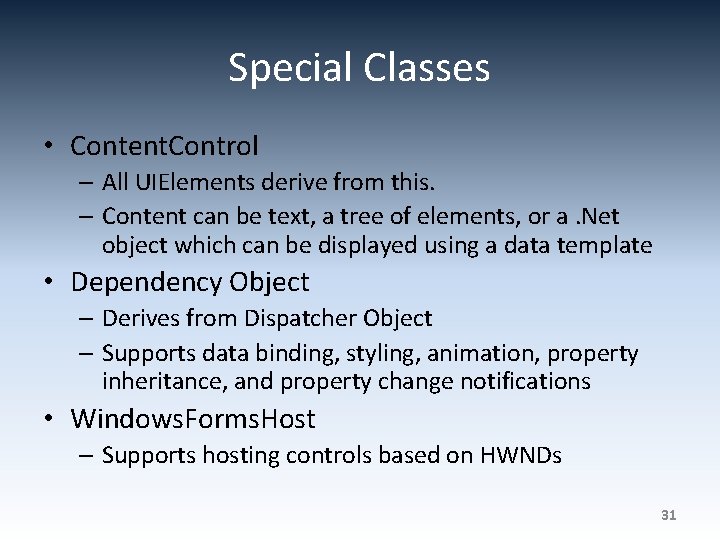 Special Classes

• ContentControl
– All UIElements derive from this.
– Content can be text, a tree of elements, or a .Net object which can be displayed using a data template
• Dependency Object
– Derives from Dispatcher Object
– Supports data binding, styling, animation, property inheritance, and property change notifications
• WindowsFormsHost
– Supports hosting controls based on HWNDs

31